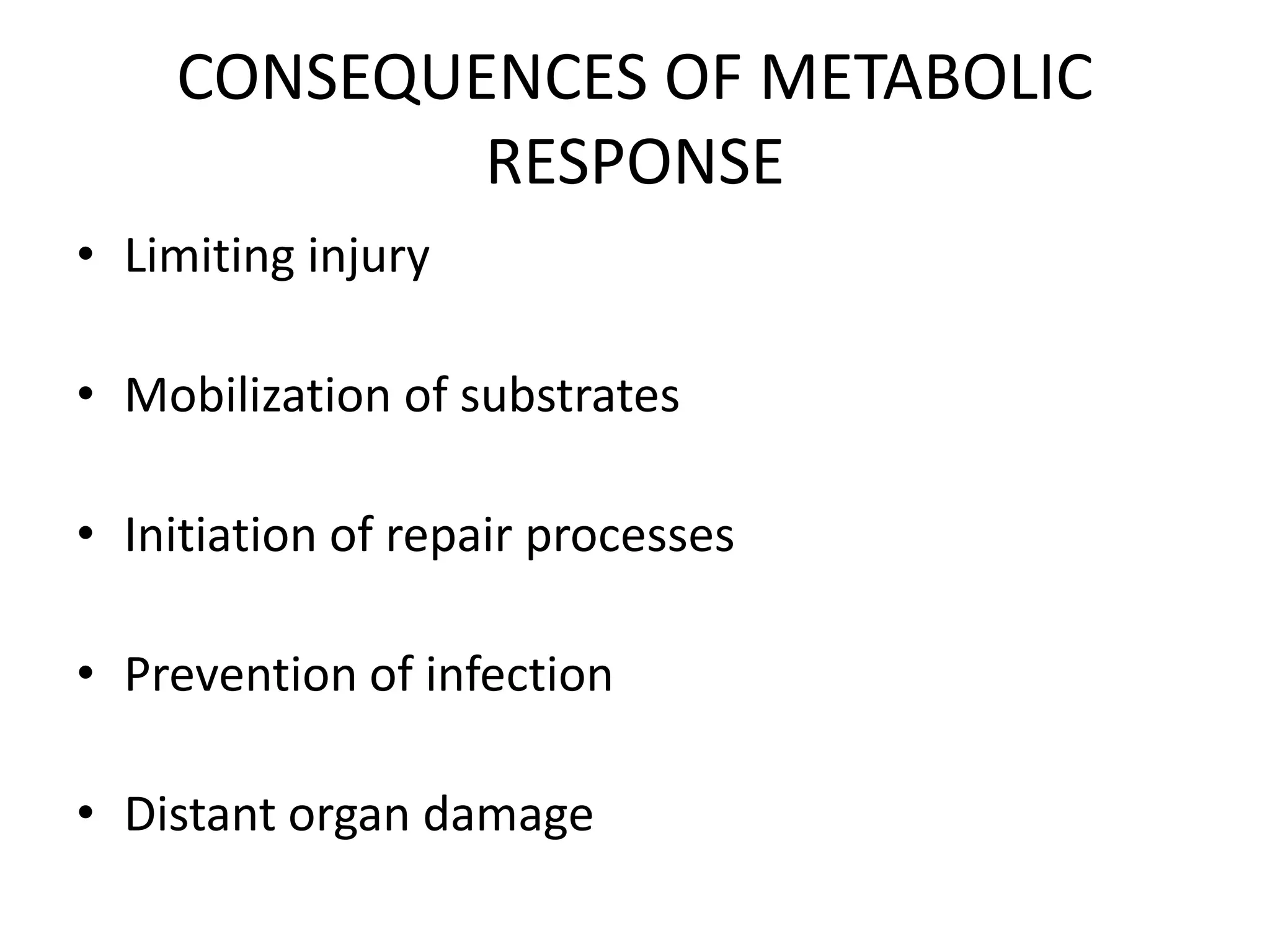 CONSEQUENCES OF METABOLIC RESPONSE

• Limiting injury

• Mobilization of substrates

• Initiation of repair processes

• Prevention of infection

• Distant organ damage